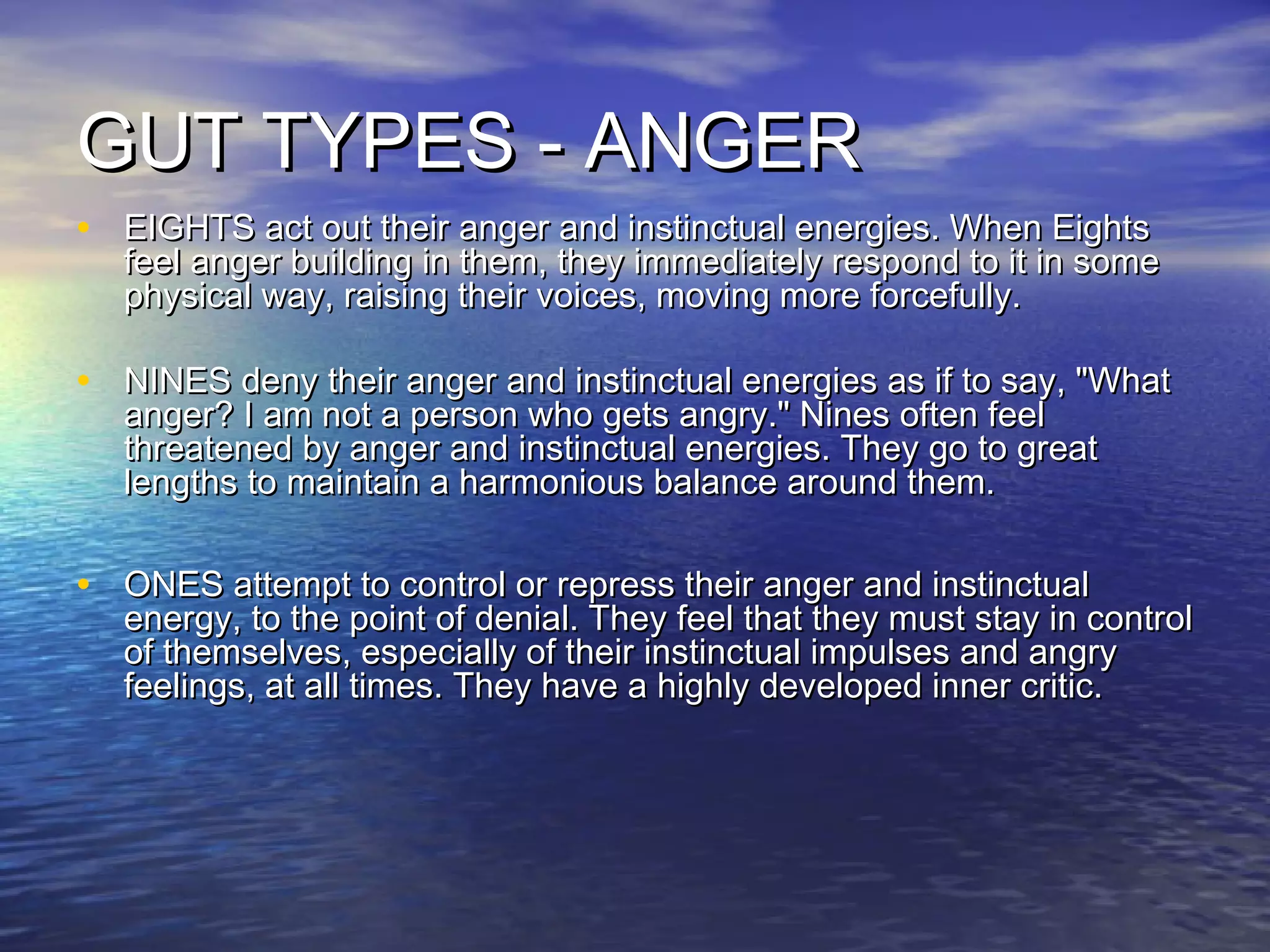 GUT TYPES - ANGER

• EIGHTS act out their anger and instinctual energies. When Eights feel anger building in them, they immediately respond to it in some physical way, raising their voices, moving more forcefully.

• NINES deny their anger and instinctual energies as if to say, "What anger? I am not a person who gets angry." Nines often feel threatened by anger and instinctual energies. They go to great lengths to maintain a harmonious balance around them.

• ONES attempt to control or repress their anger and instinctual energy, to the point of denial. They feel that they must stay in control of themselves, especially of their instinctual impulses and angry feelings, at all times. They have a highly developed inner critic.